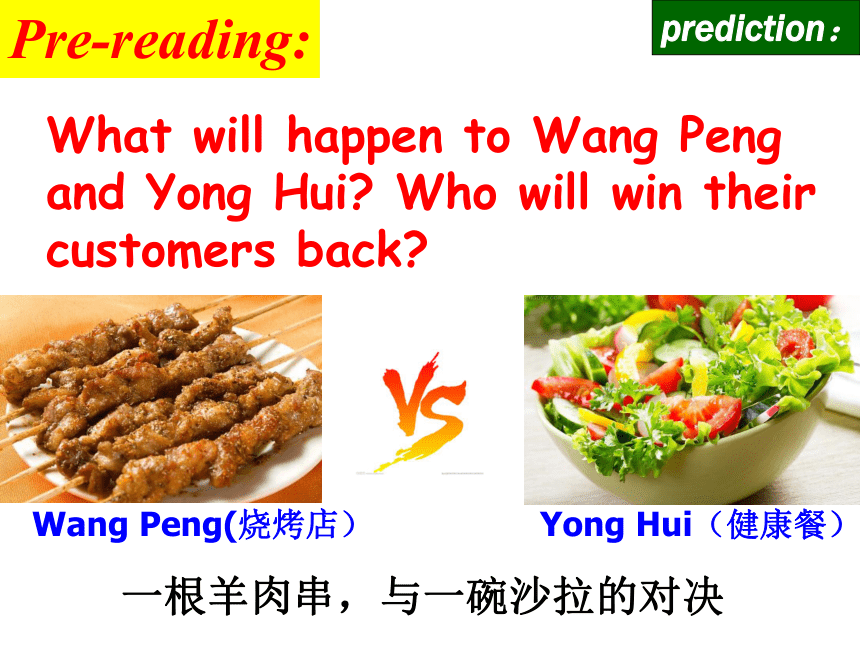 Pre-reading:

prediction：

What will happen to Wang Peng and Yong Hui? Who will win their customers back?

VS

Wang Peng(烧烤店）

Yong Hui（健康餐）

一根羊肉串，与一碗沙拉的对决